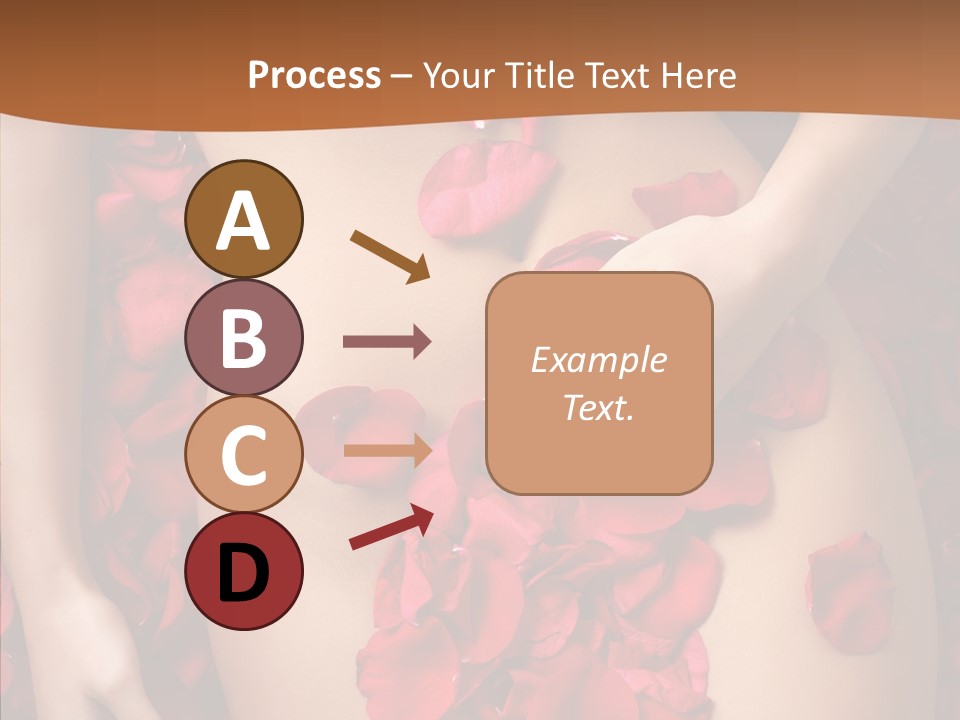 Process – Your Title Text Here

A

B

C

D

Example Text.